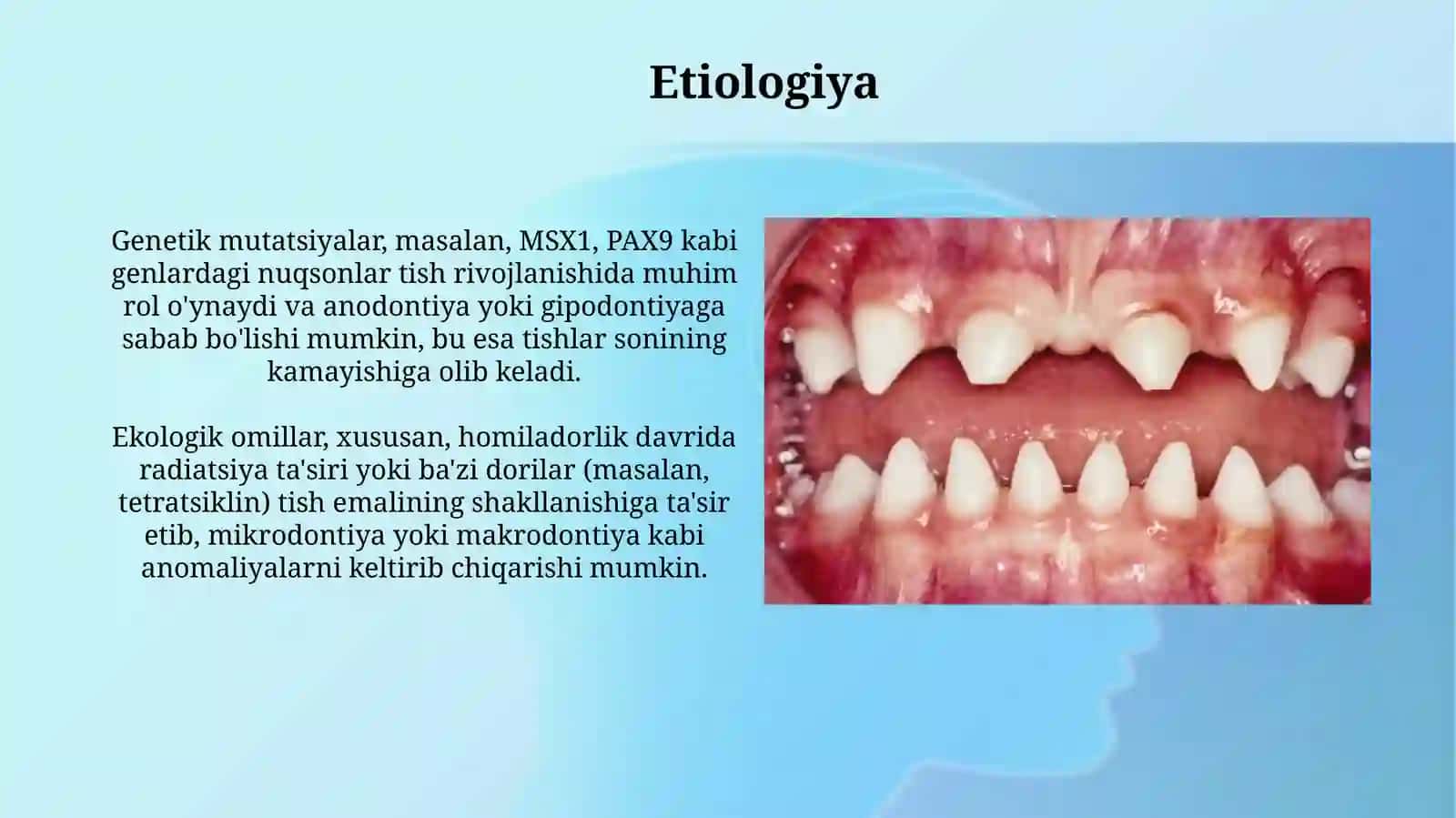 Etiologiya

Genetik mutatsiyalar, masalan, MSX1, PAX9 kabi genlardagi nuqsonlar tish rivojlanishida muhim rol o'ynaydi va anodontiya yoki gipodontiyaga sabab bo'lishi mumkin, bu esa tishlar sonining kamayishiga olib keladi.

Ekologik omillar, xususan, homiladorlik davrida radiatsiya ta'siri yoki ba'zi dorilar (masalan, tetratsiklin) tish emalining shakllanishiga ta'sir etib, mikrodontiya yoki makrodontiya kabi anomaliyalarni keltirib chiqarishi mumkin.